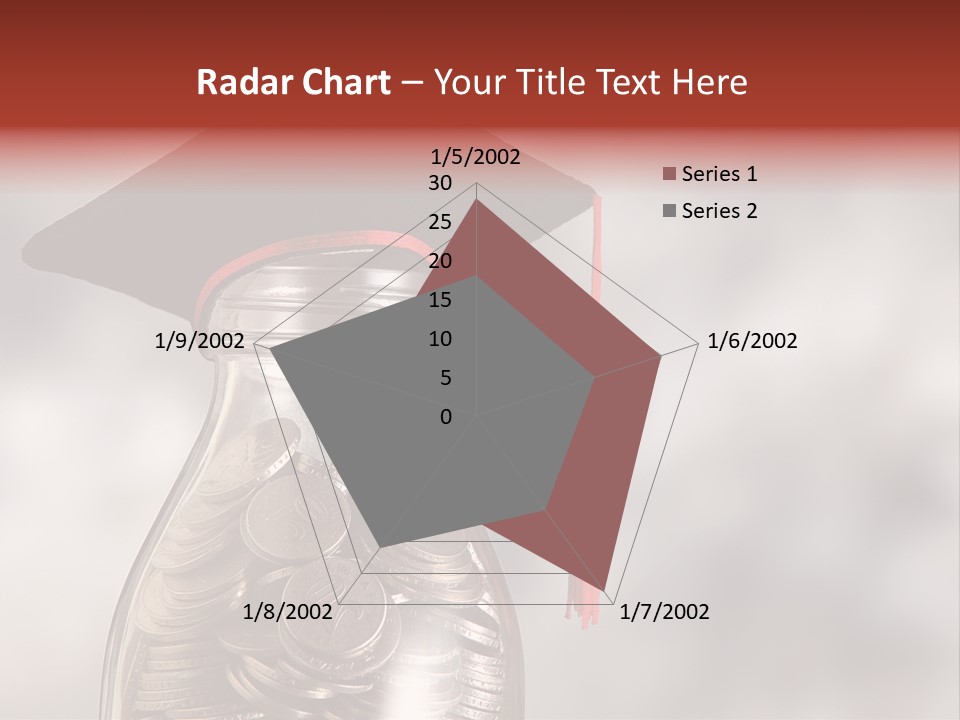 Radar Chart – Your Title Text Here

1/5/2002
30
25
20
15
10
5
0
1/6/2002
1/7/2002
1/8/2002
1/9/2002

Series 1
Series 2